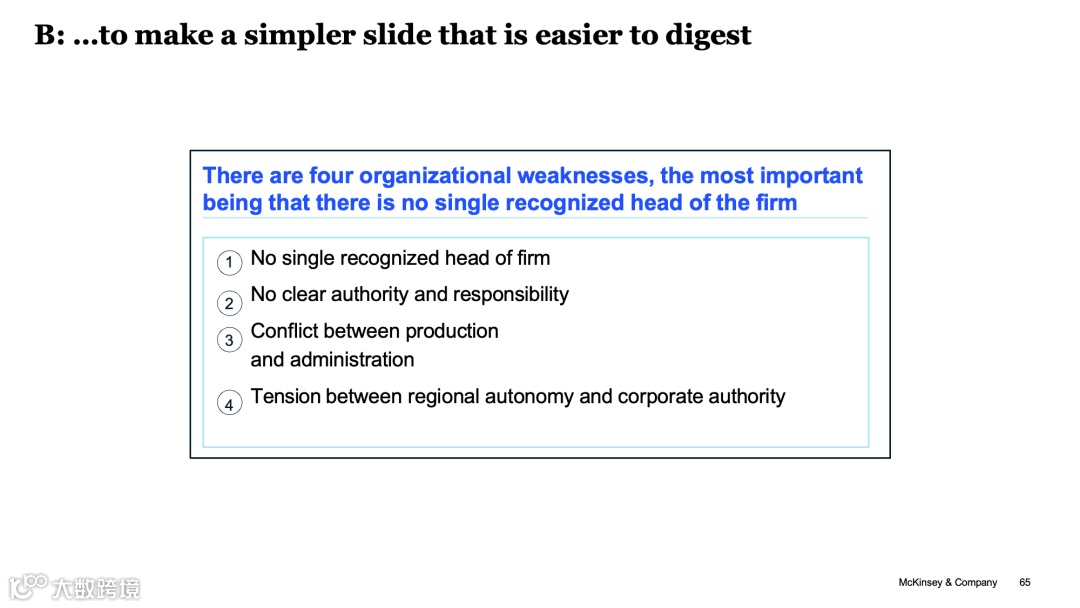 B: …to make a simpler slide that is easier to digest

There are four organizational weaknesses, the most important being that there is no single recognized head of the firm

1 No single recognized head of firm

2 No clear authority and responsibility

3 Conflict between production and administration

4 Tension between regional autonomy and corporate authority

大数跨境

McKinsey & Company 65